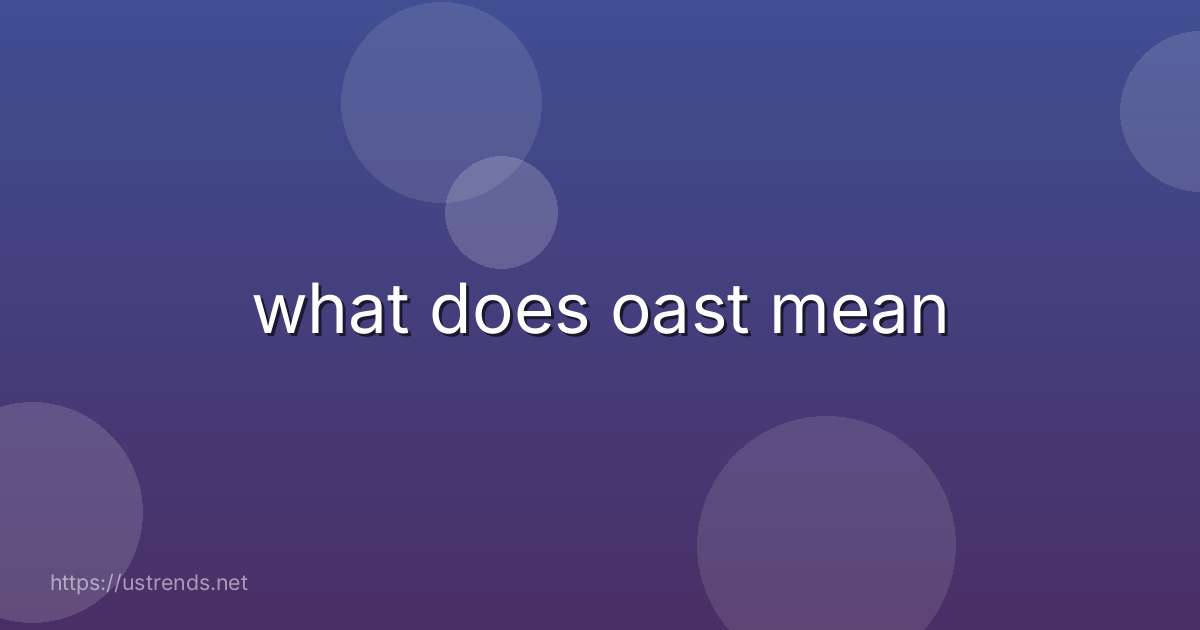 what does oast mean

https://ustrends.net